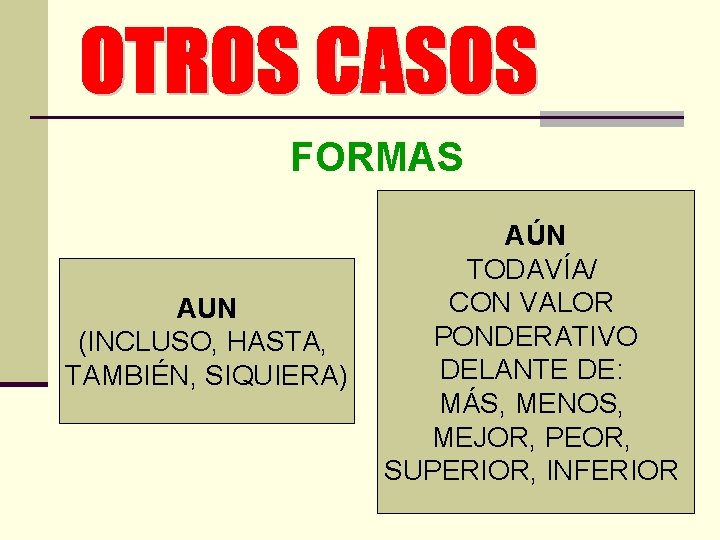 OTROS CASOS

FORMAS

AUN
(INCLUSO, HASTA, TAMBIÉN, SIQUIERA)

AÚN
TODAVÍA/
CON VALOR PONDERATIVO DELANTE DE:
MÁS, MENOS,
MEJOR, PEOR,
SUPERIOR, INFERIOR